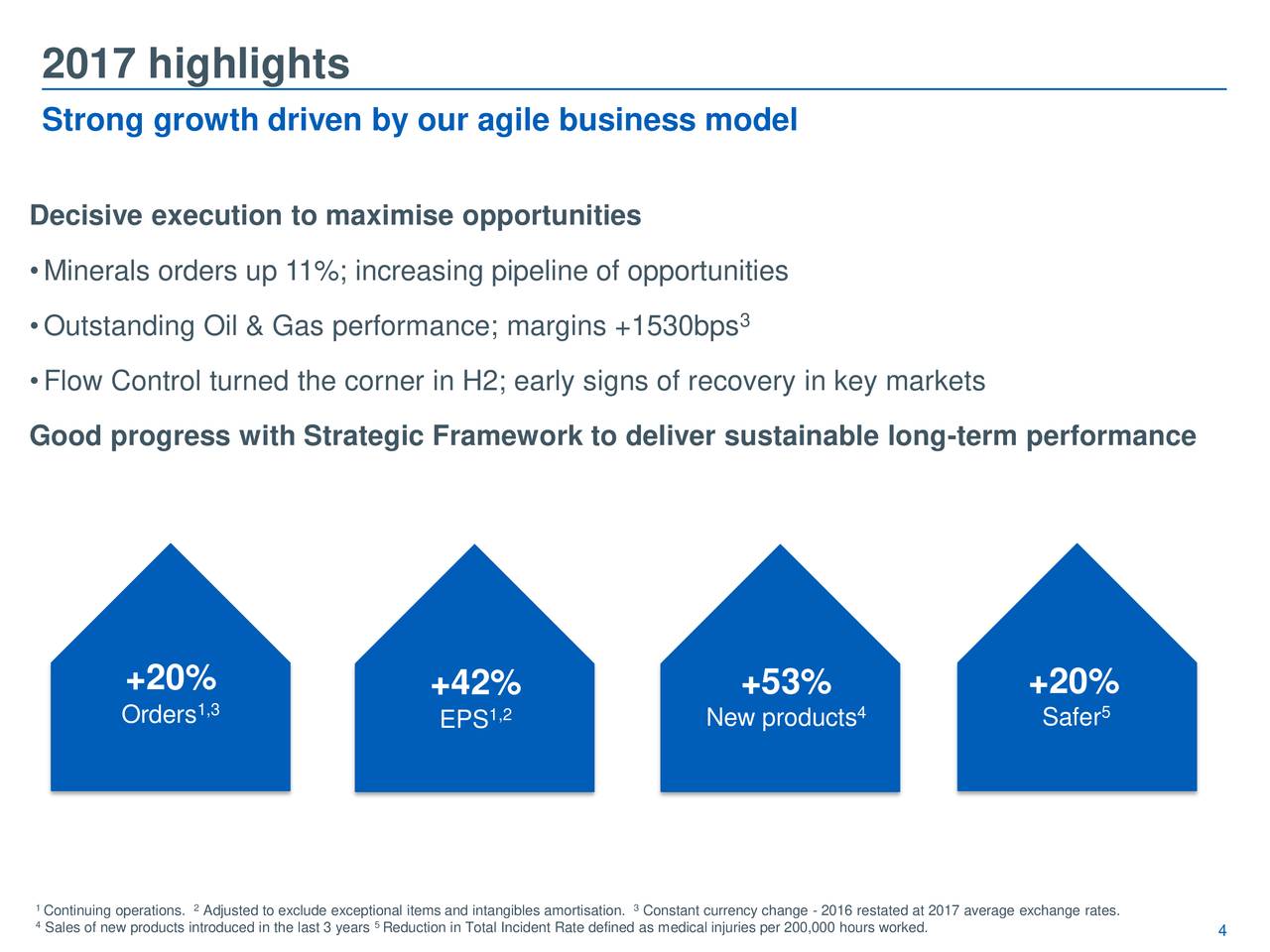 2017 highlights

Strong growth driven by our agile business model

Decisive execution to maximise opportunities

• Minerals orders up 11%; increasing pipeline of opportunities

• Outstanding Oil & Gas performance; margins +1530bps$^3$

• Flow Control turned the corner in H2; early signs of recovery in key markets

Good progress with Strategic Framework to deliver sustainable long-term performance

+20%
Orders$^{1,3}$

+42%
EPS$^{1,2}$

+53%
New products$^4$

+20%
Safer$^5$

$^1$ Continuing operations. $^2$ Adjusted to exclude exceptional items and intangibles amortisation. $^3$ Constant currency change - 2016 restated at 2017 average exchange rates.
$^4$ Sales of new products introduced in the last 3 years $^5$ Reduction in Total Incident Rate defined as medical injuries per 200,000 hours worked.

4